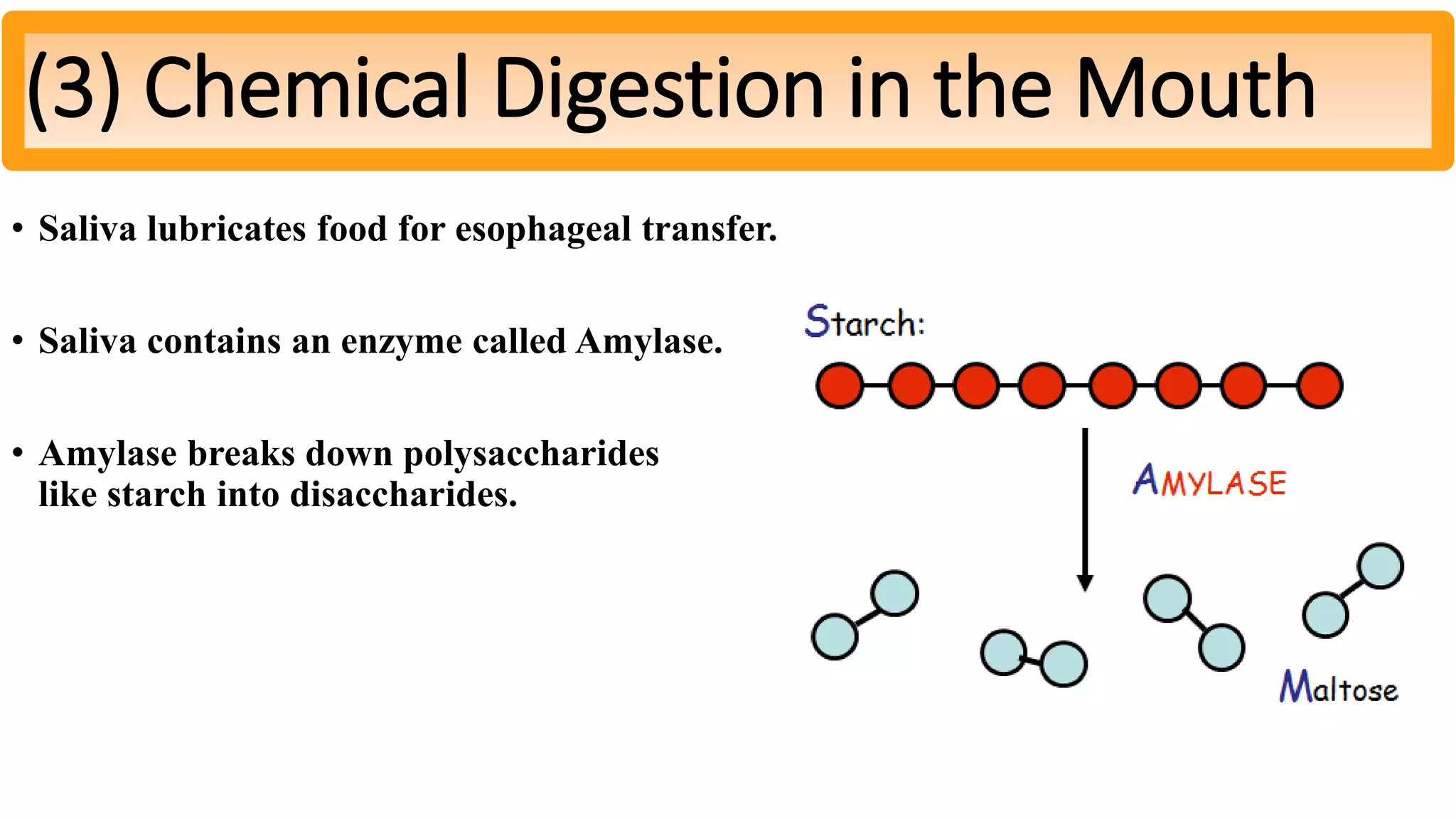 (3) Chemical Digestion in the Mouth

• Saliva lubricates food for esophageal transfer.

• Saliva contains an enzyme called Amylase.

• Amylase breaks down polysaccharides like starch into disaccharides.

Starch:

AMYLASE

Maltose